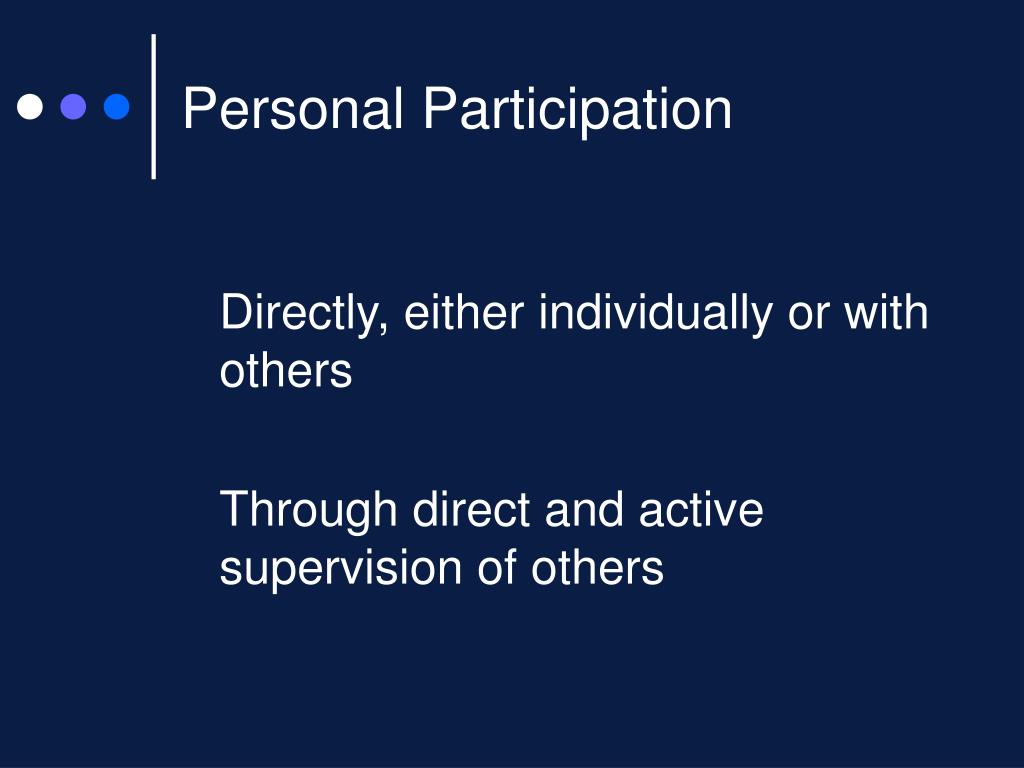 Personal Participation

Directly, either individually or with others

Through direct and active supervision of others